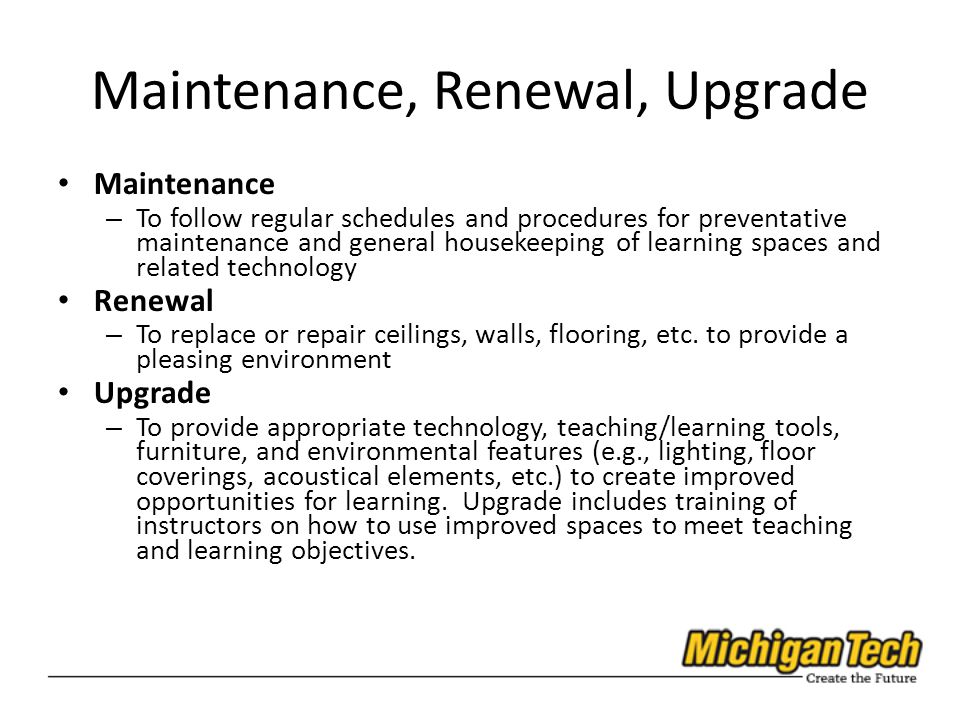 Maintenance, Renewal, Upgrade

• Maintenance
– To follow regular schedules and procedures for preventative maintenance and general housekeeping of learning spaces and related technology

• Renewal
– To replace or repair ceilings, walls, flooring, etc. to provide a pleasing environment

• Upgrade
– To provide appropriate technology, teaching/learning tools, furniture, and environmental features (e.g., lighting, floor coverings, acoustical elements, etc.) to create improved opportunities for learning. Upgrade includes training of instructors on how to use improved spaces to meet teaching and learning objectives.

Michigan Tech
Create the Future